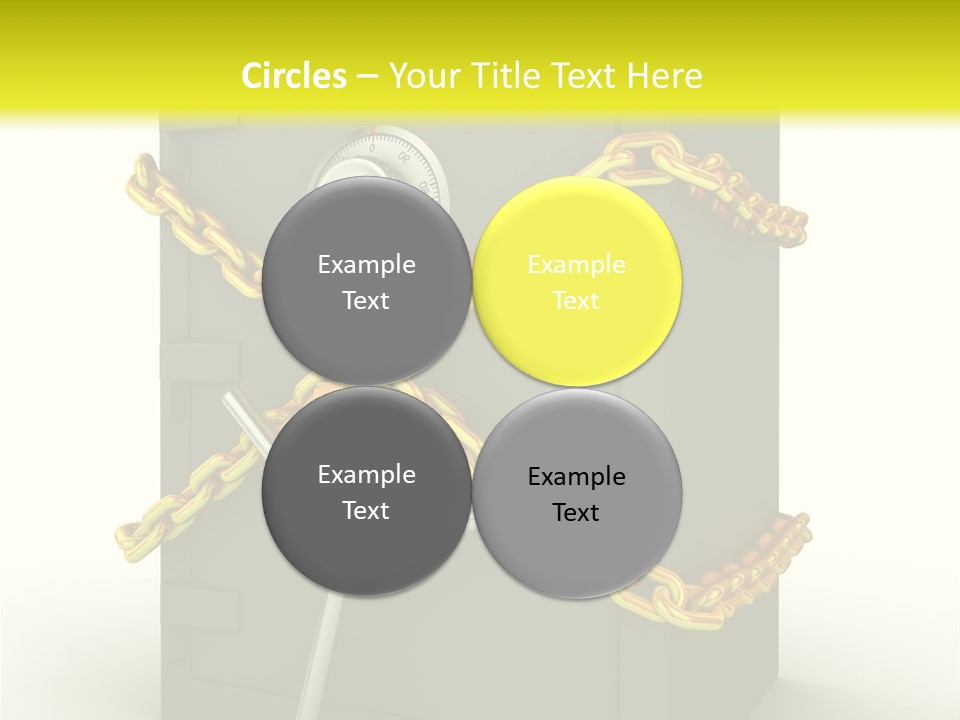 Circles – Your Title Text Here

Example Text

Example Text

Example Text

Example Text